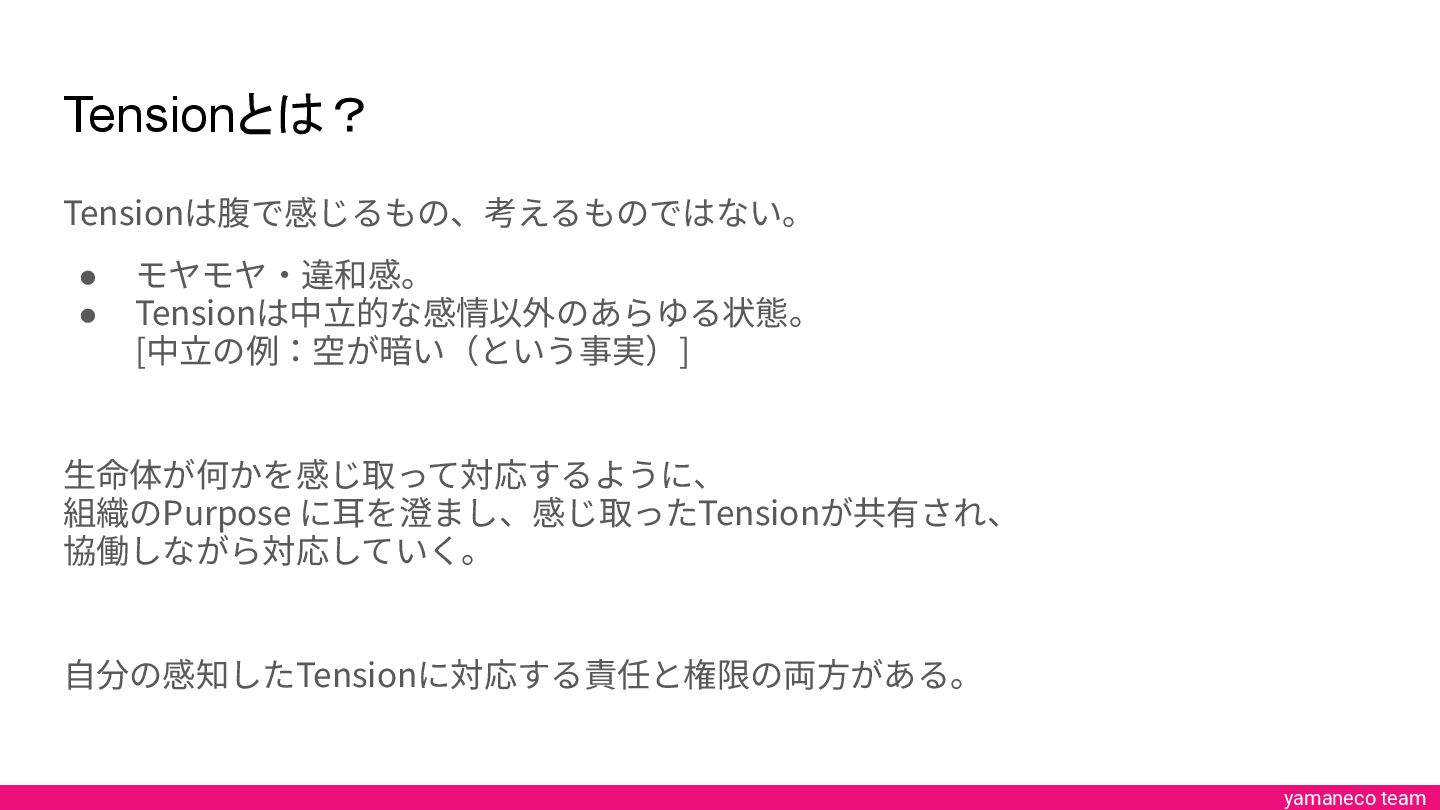 Tensionとは？

Tensionは腹で感じるもの、考えるものではない。

● モヤモヤ・違和感。
● Tensionは中立的な感情以外のあらゆる状態。
[中立の例：空が暗い（という事実）]

生命体が何かを感じ取って対応するように、
組織のPurpose に耳を澄まし、感じ取ったTensionが共有され、
協働しながら対応していく。

自分の感知したTensionに対応する責任と権限の両方がある。

yamaneco team